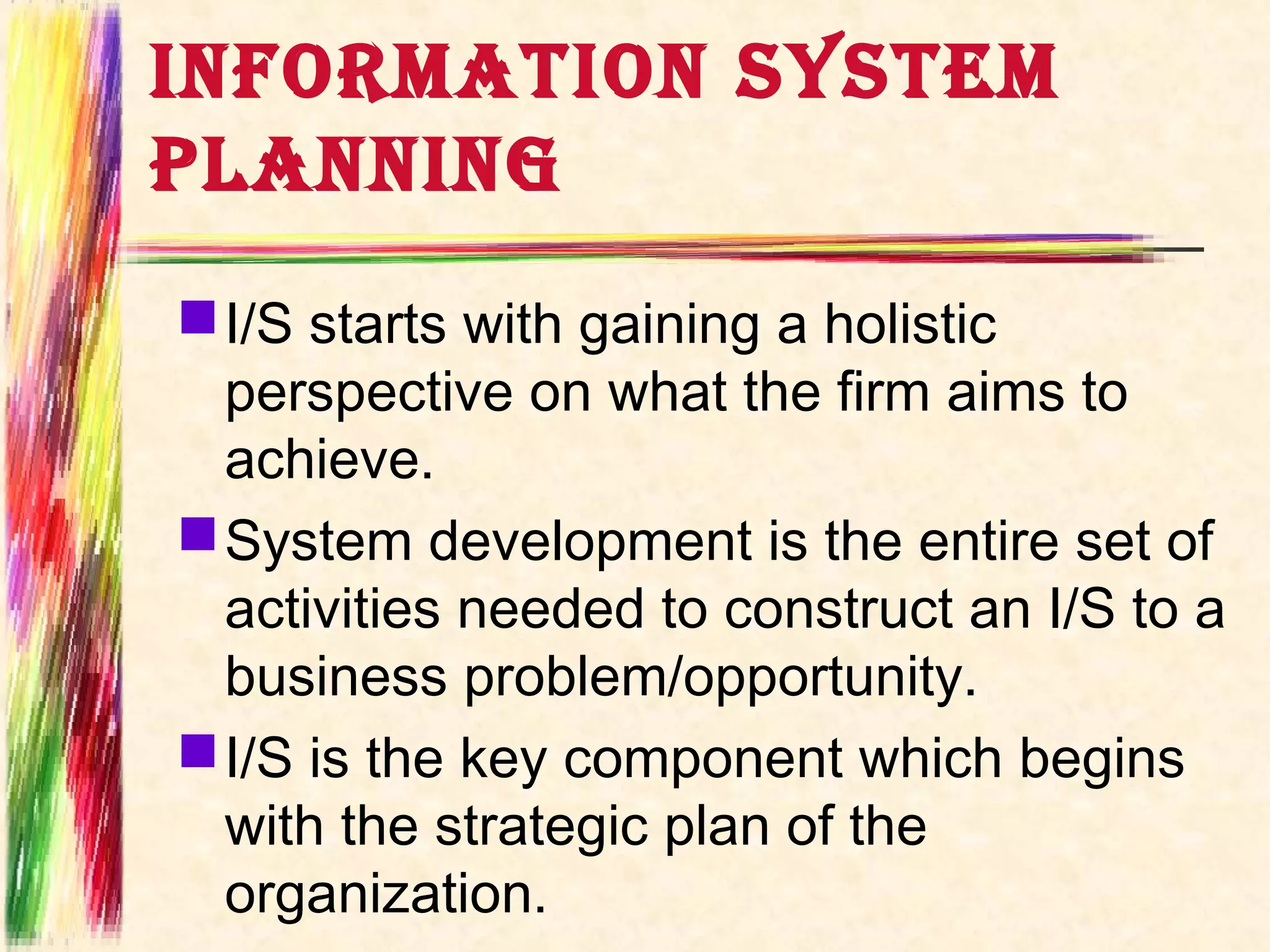 INFORMATION SYSTEM PLANNING

I/S starts with gaining a holistic perspective on what the firm aims to achieve.

System development is the entire set of activities needed to construct an I/S to a business problem/opportunity.

I/S is the key component which begins with the strategic plan of the organization.